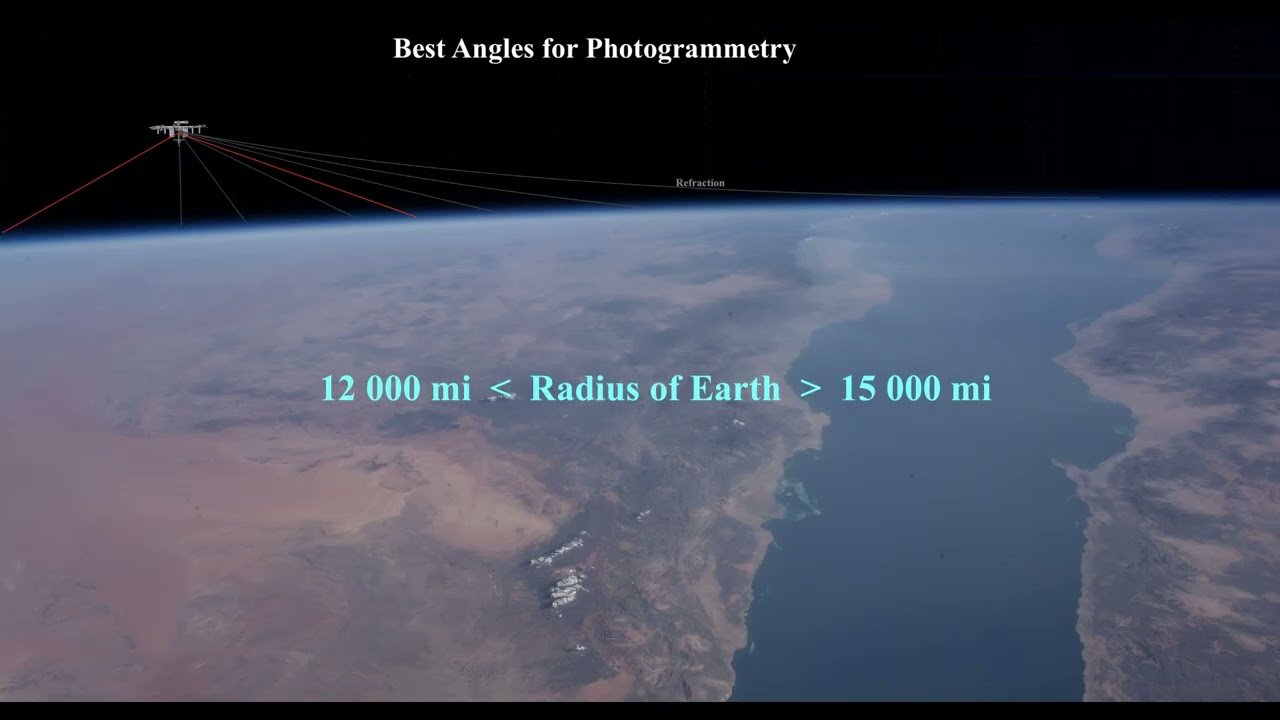 Best Angles for Photogrammetry

Refraction

12 000 mi < Radius of Earth > 15 000 mi